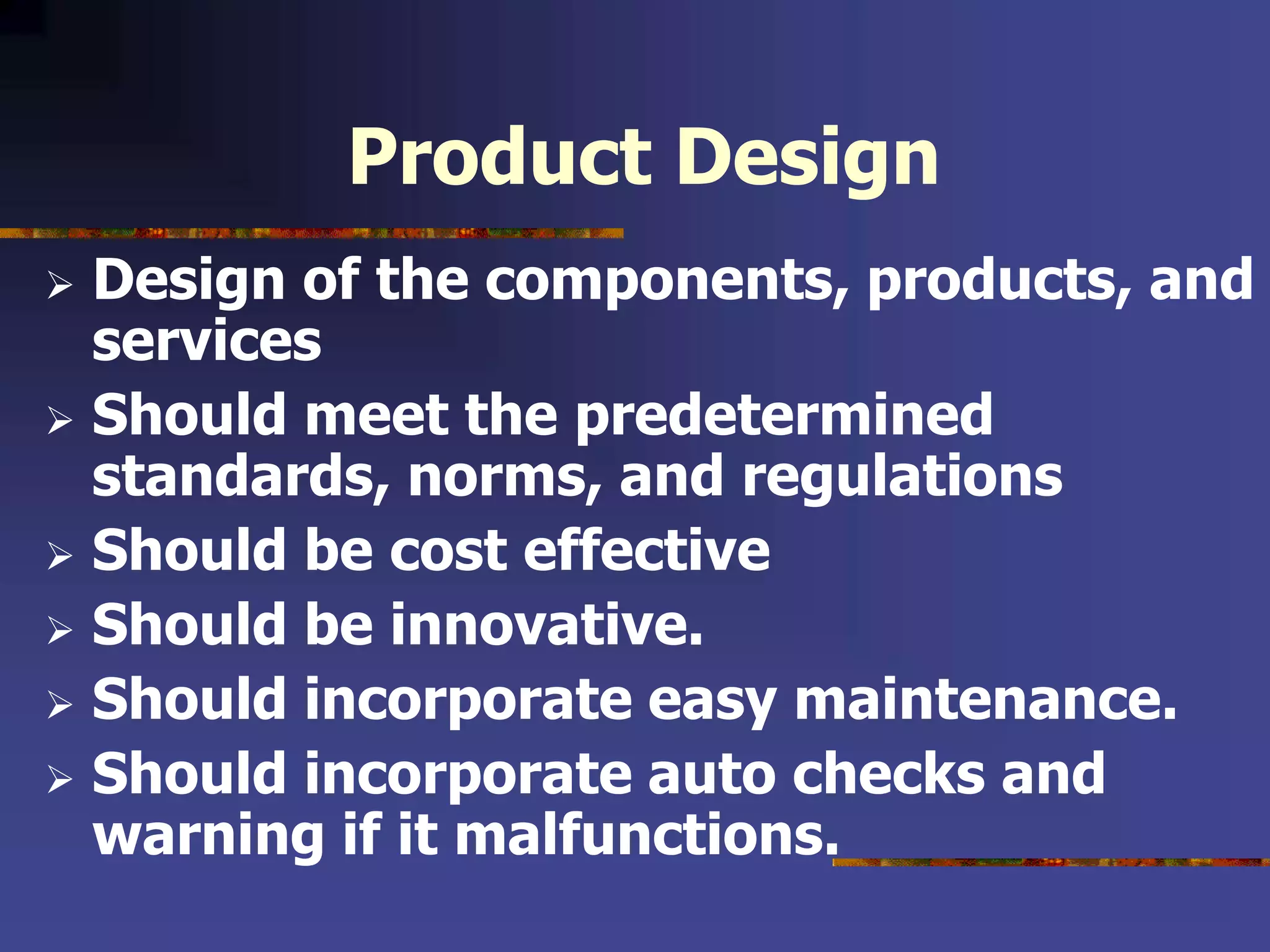 Product Design

➢ Design of the components, products, and services

➢ Should meet the predetermined standards, norms, and regulations

➢ Should be cost effective

➢ Should be innovative.

➢ Should incorporate easy maintenance.

➢ Should incorporate auto checks and warning if it malfunctions.